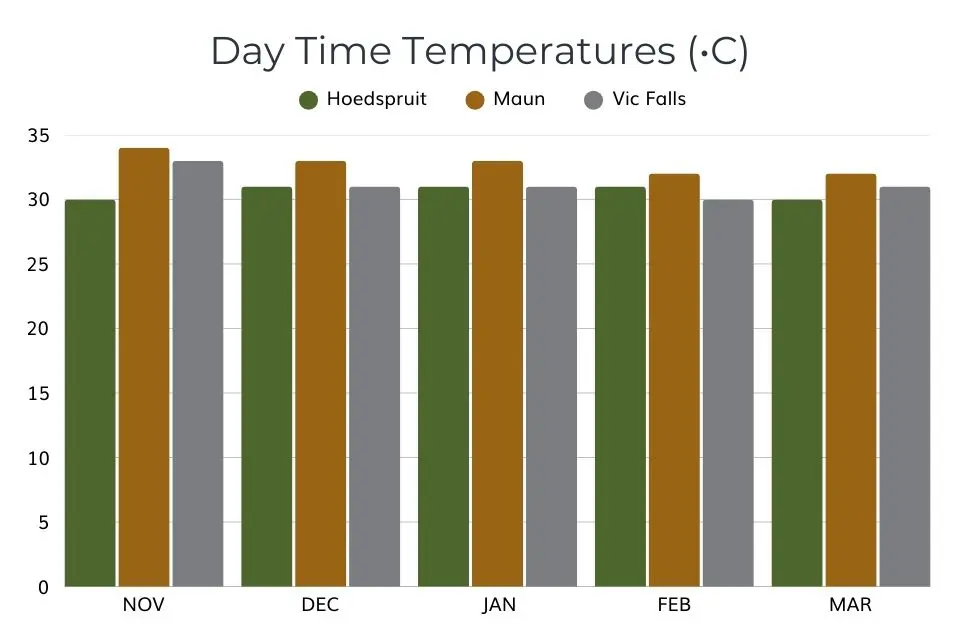 Day Time Temperatures (•C)

Hoedspruit Maun Vic Falls

35
30
25
20
15
10
5
0

NOV DEC JAN FEB MAR